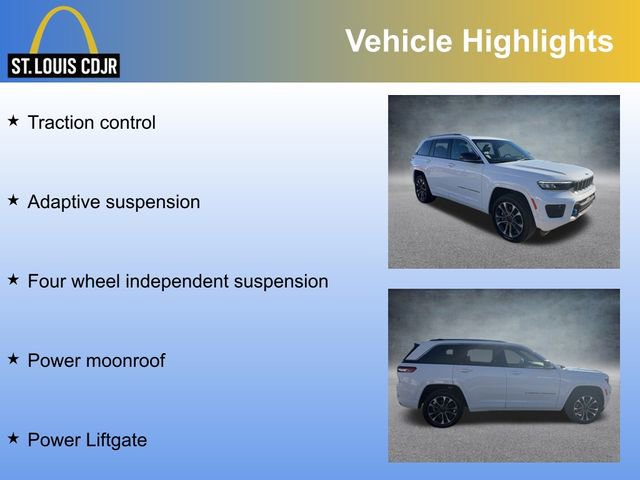 ST. LOUIS CDJR

Vehicle Highlights

★ Traction control

★ Adaptive suspension

★ Four wheel independent suspension

★ Power moonroof

★ Power Liftgate